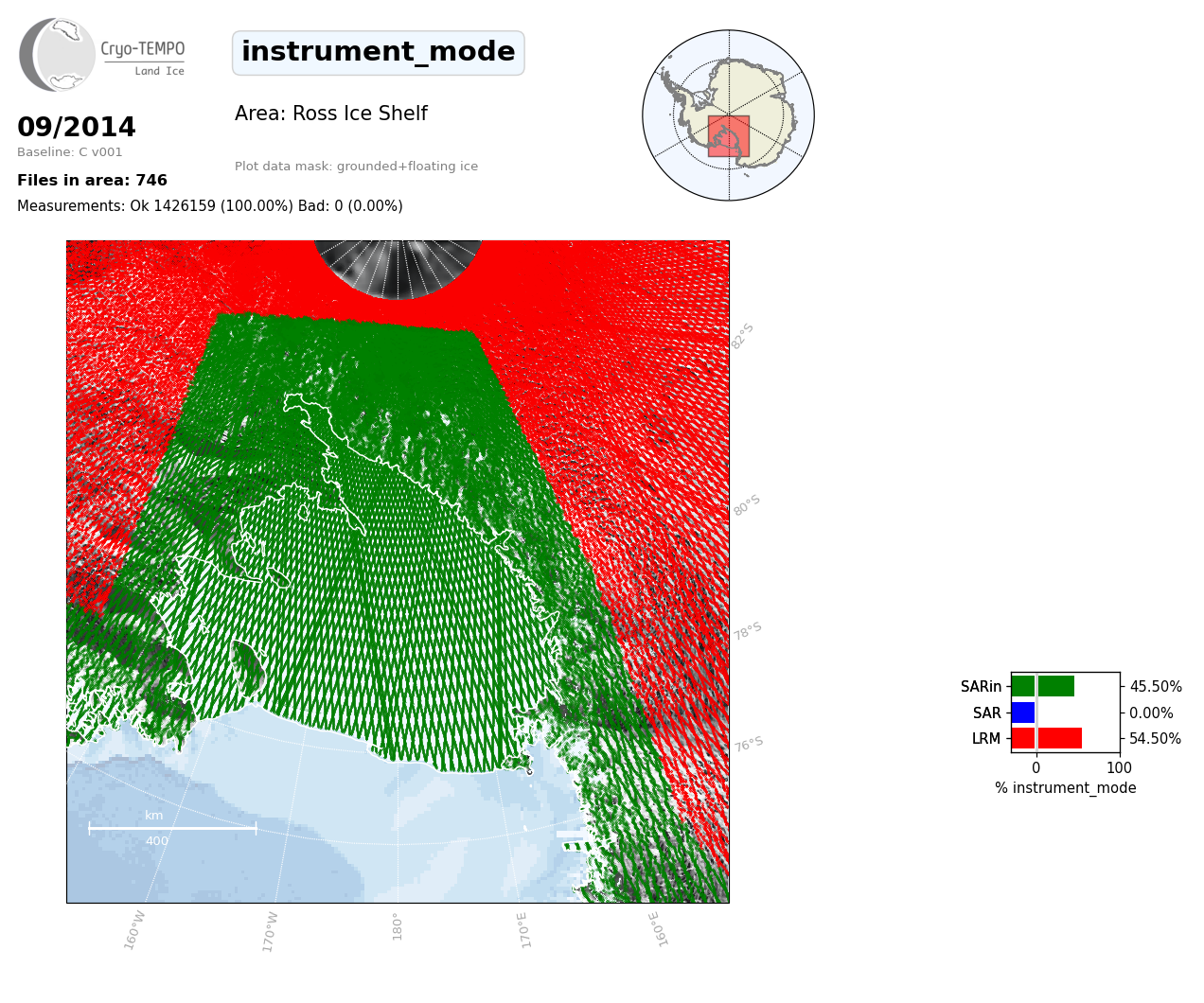 Cryo-TEMPO
Land Ice

instrument_mode

09/2014
Baseline: C v001

Area: Ross Ice Shelf

Plot data mask: grounded+floating ice

Files in area: 746
Measurements: Ok 1426159 (100.00%) Bad: 0 (0.00%)

82°S
80°S
78°S
76°S

km
400

160°W
170°W
180°
170°E
160°E

SARin
SAR
LRM
45.50%
0.00%
54.50%
0
100
% instrument_mode